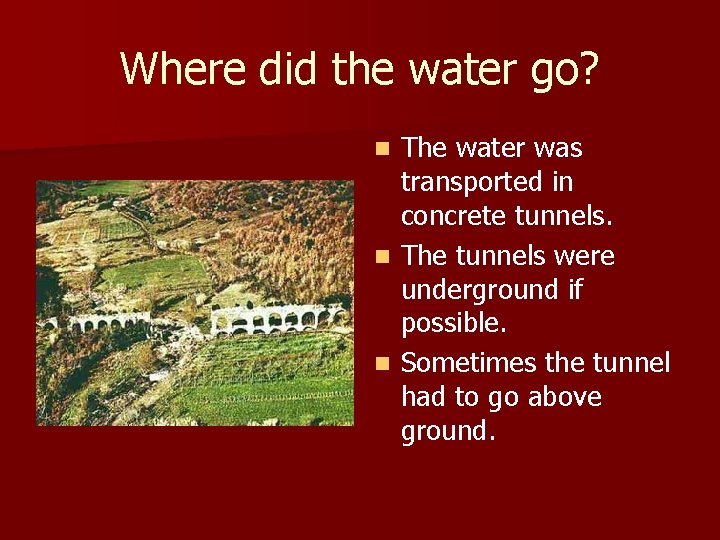 Where did the water go?

- The water was transported in concrete tunnels.
- The tunnels were underground if possible.
- Sometimes the tunnel had to go above ground.